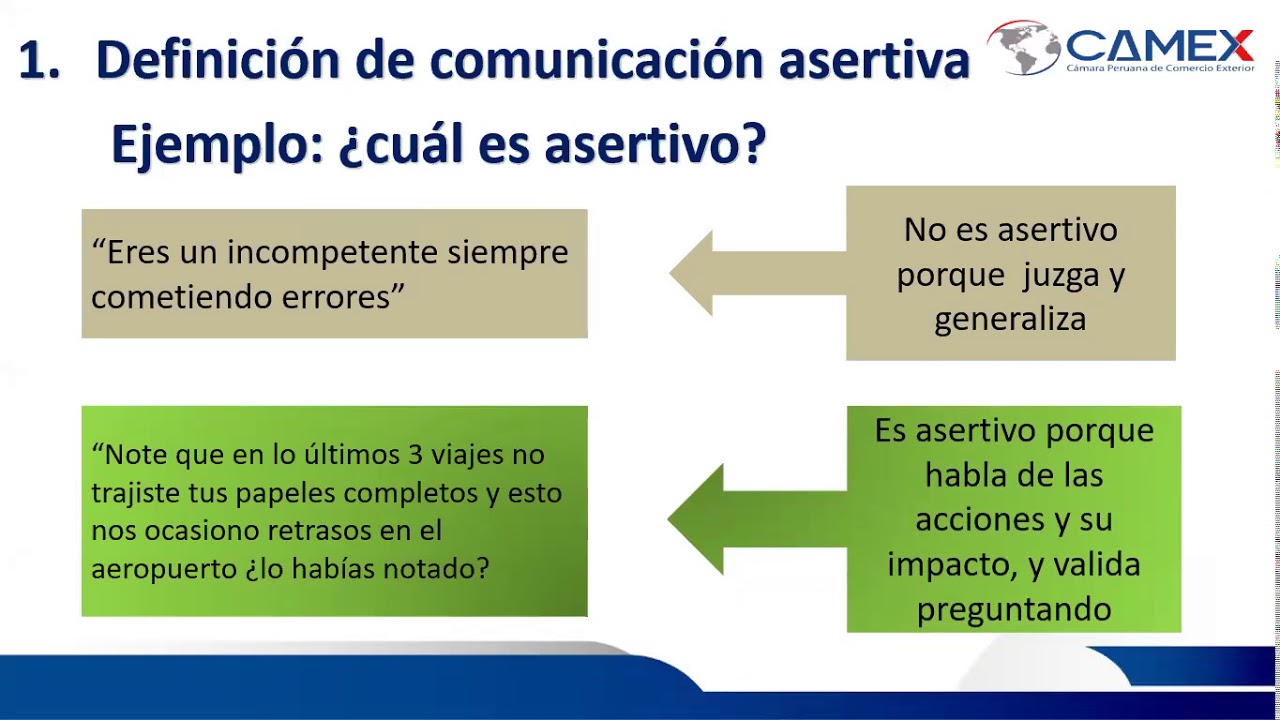 1. Definición de comunicación asertiva

CAMEX
Cámara Peruana de Comercio Exterior

Ejemplo: ¿cuál es asertivo?

“Eres un incompetente siempre cometiendo errores”

No es asertivo porque juzga y generaliza

“Note que en lo últimos 3 viajes no trajiste tus papeles completos y esto nos ocasiono retrasos en el aeropuerto ¿lo habías notado?

Es asertivo porque habla de las acciones y su impacto, y valida preguntando